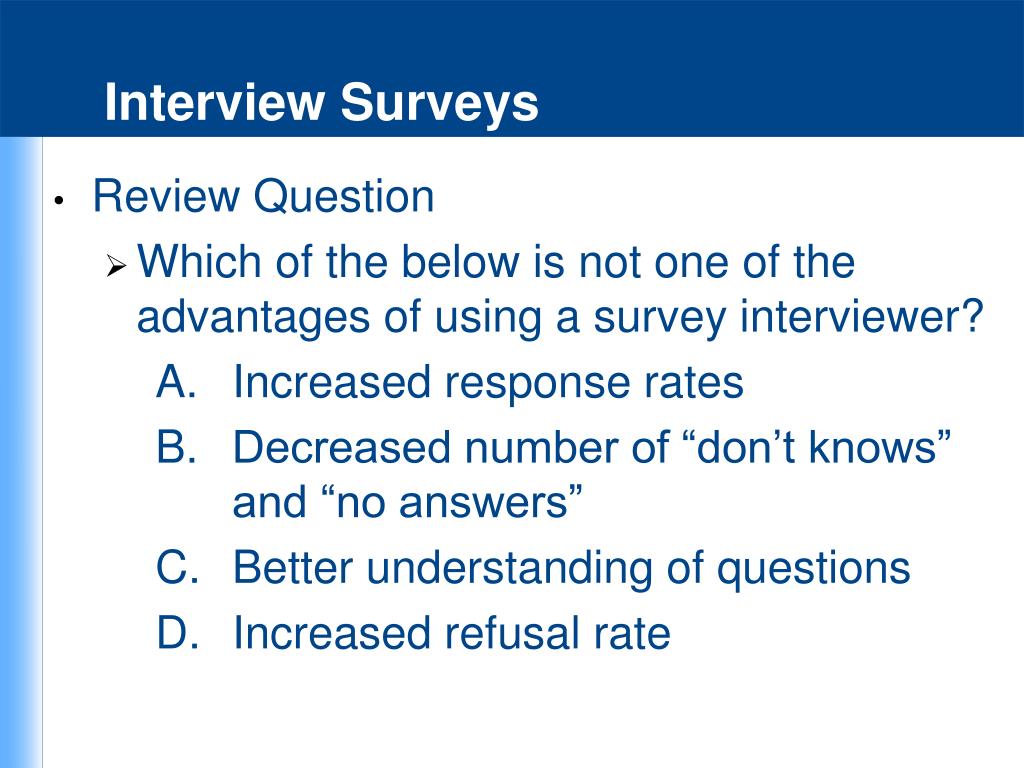 Interview Surveys

• Review Question

➢ Which of the below is not one of the advantages of using a survey interviewer?

A. Increased response rates

B. Decreased number of “don’t knows” and “no answers”

C. Better understanding of questions

D. Increased refusal rate